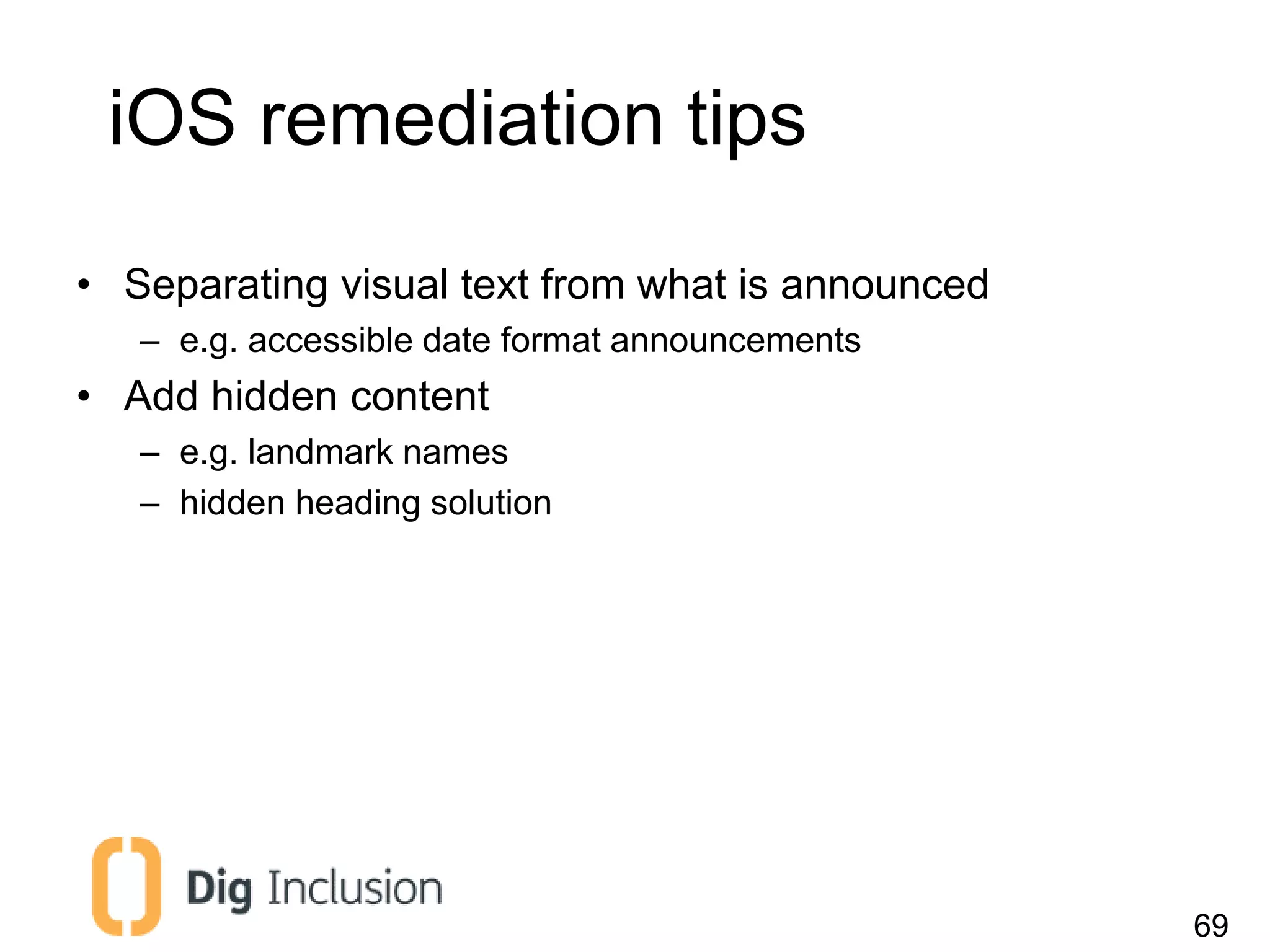 iOS remediation tips

• Separating visual text from what is announced
  – e.g. accessible date format announcements
• Add hidden content
  – e.g. landmark names
  – hidden heading solution

Dig Inclusion

69